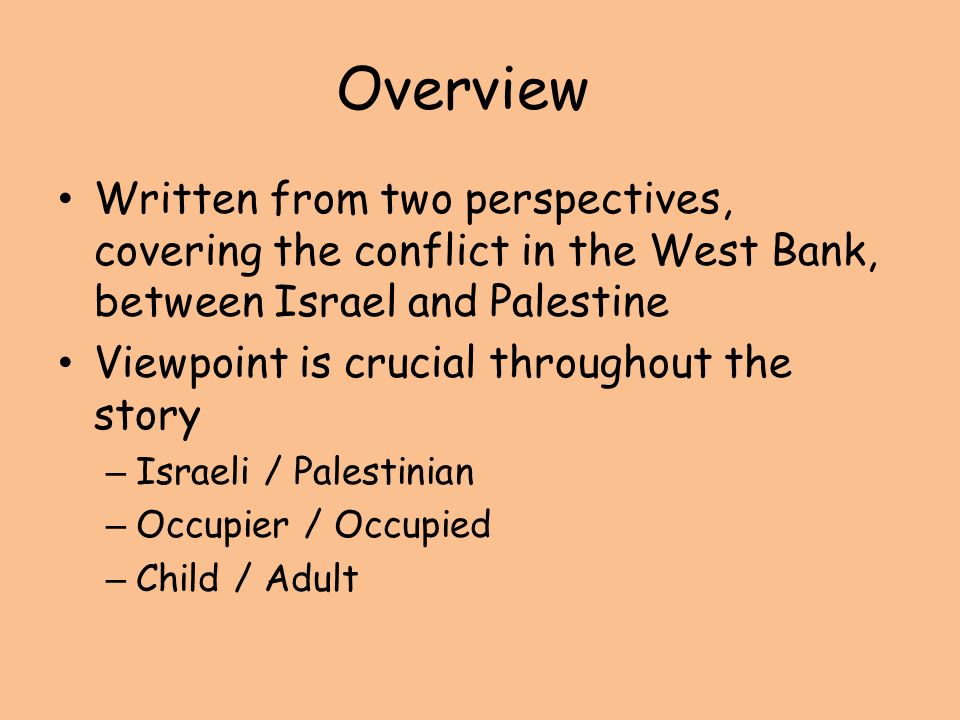 Overview

• Written from two perspectives, covering the conflict in the West Bank, between Israel and Palestine
• Viewpoint is crucial throughout the story
– Israeli / Palestinian
– Occupier / Occupied
– Child / Adult